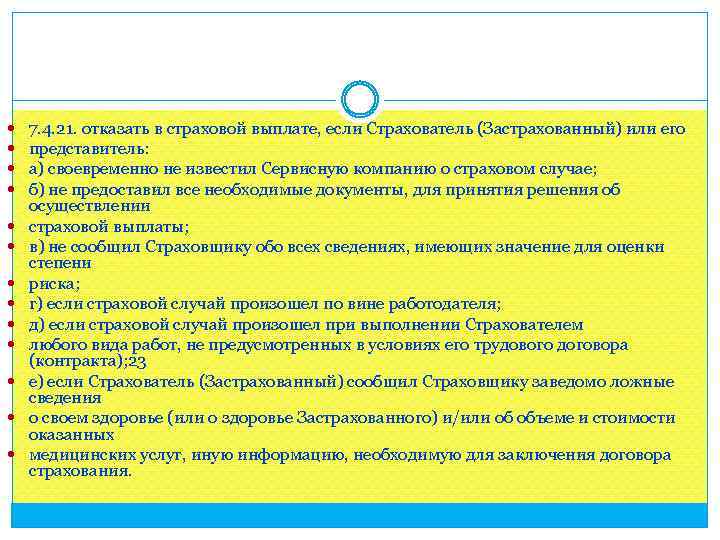 7.4.21. отказать в страховой выплате, если Страхователь (Застрахованный) или его

представитель:

а) своевременно не известил Сервисную компанию о страховом случае;

б) не предоставил все необходимые документы, для принятия решения об осуществлении

страховой выплаты;

в) не сообщил Страховщику обо всех сведениях, имеющих значение для оценки степени

риска;

г) если страховой случай произошел по вине работодателя;

д) если страховой случай произошел при выполнении Страхователем

любого вида работ, не предусмотренных в условиях его трудового договора (контракта);23

е) если Страхователь (Застрахованный) сообщил Страховщику заведомо ложные сведения

о своем здоровье (или о здоровье Застрахованного) и/или об объеме и стоимости оказанных

медицинских услуг, иную информацию, необходимую для заключения договора страхования.